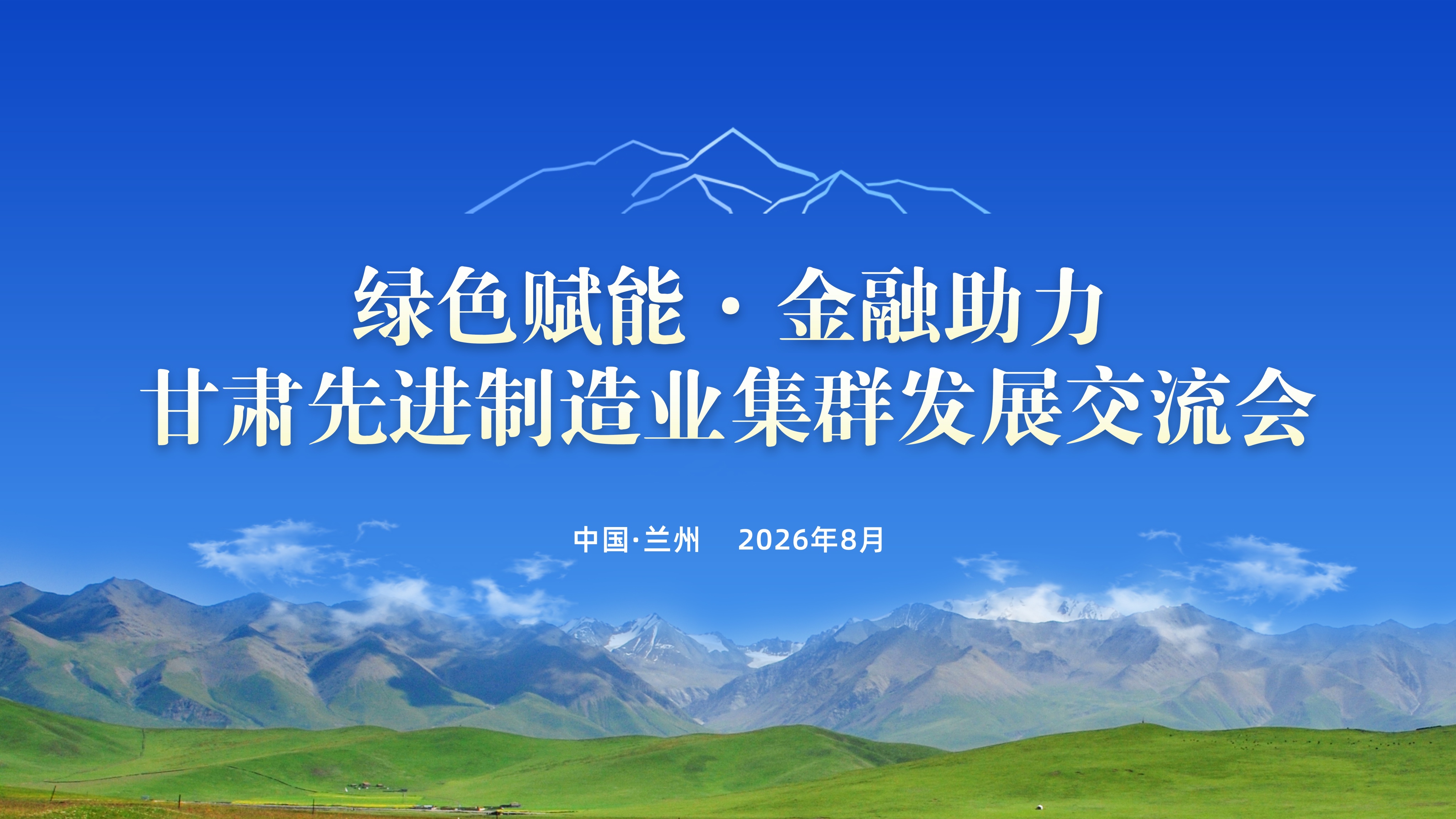 绿色赋能 · 金融助力
甘肃先进制造业集群发展交流会

中国·兰州 2026年8月